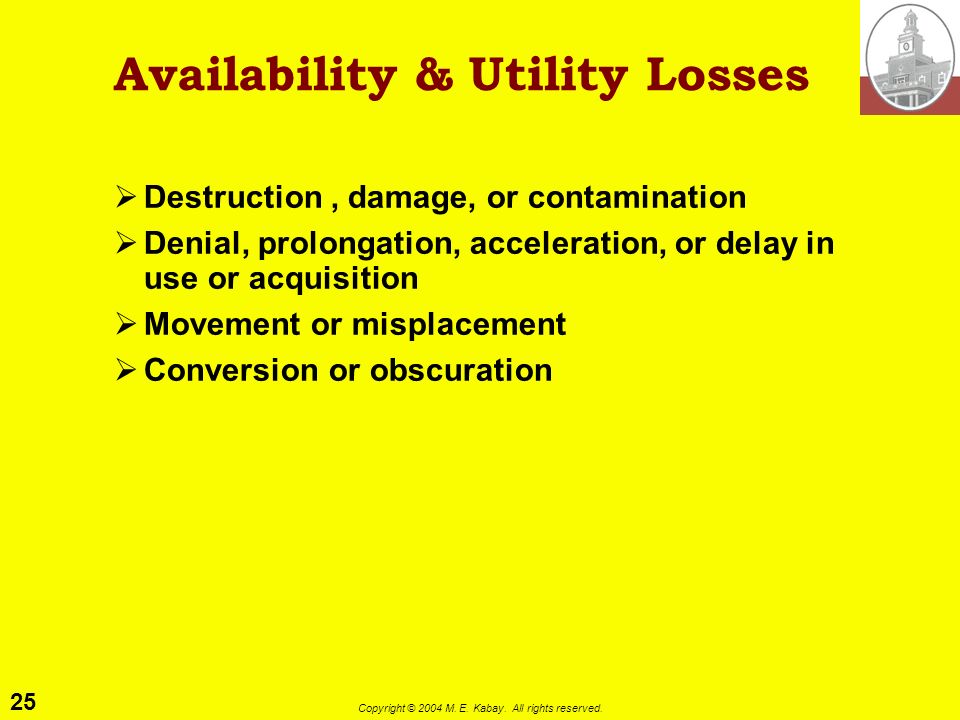 Availability & Utility Losses

➢ Destruction , damage, or contamination
➢ Denial, prolongation, acceleration, or delay in use or acquisition
➢ Movement or misplacement
➢ Conversion or obscuration

25

Copyright © 2004 M. E. Kabay. All rights reserved.